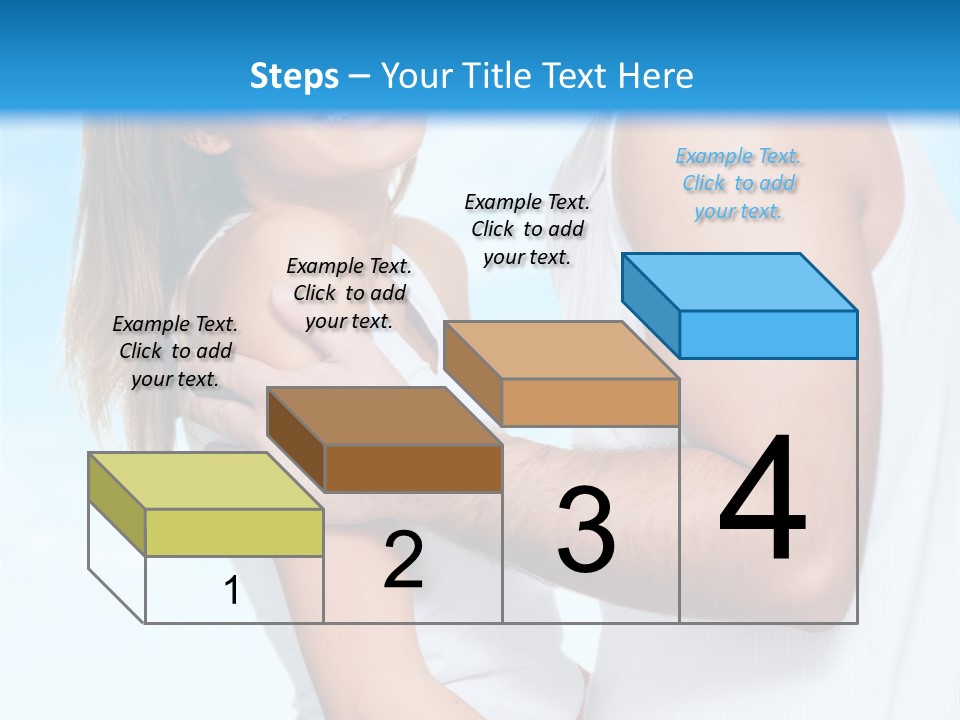 Steps – Your Title Text Here

Example Text. Click to add your text.

Example Text. Click to add your text.

Example Text. Click to add your text.

Example Text. Click to add your text.

1

2

3

4